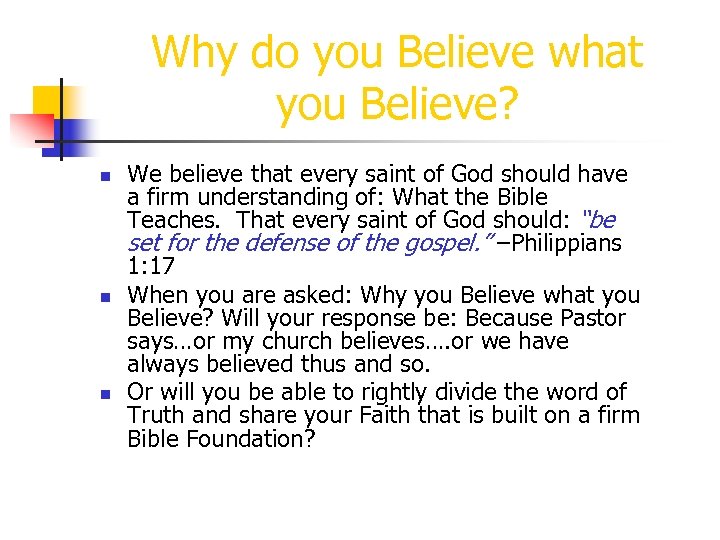 Why do you Believe what you Believe?

- We believe that every saint of God should have a firm understanding of: What the Bible Teaches.  That every saint of God should: "be set for the defense of the gospel." –Philippians 1:17
- When you are asked: Why you Believe what you Believe? Will your response be: Because Pastor says…or my church believes….or we have always believed thus and so.
- Or will you be able to rightly divide the word of Truth and share your Faith that is built on a firm Bible Foundation?